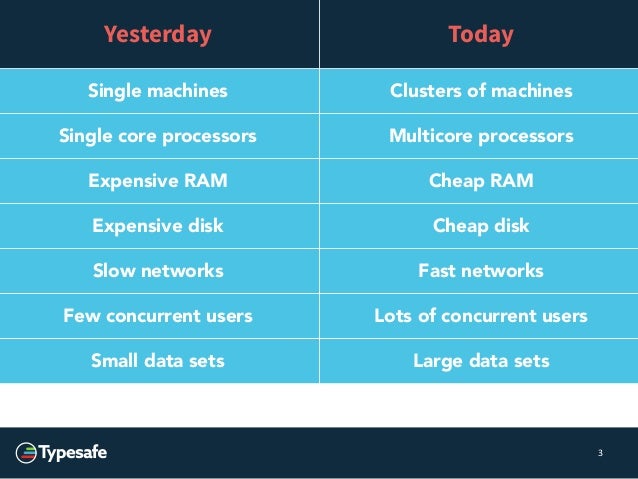 | Yesterday | Today |
|---|---|
| Single machines | Clusters of machines |
| Single core processors | Multicore processors |
| Expensive RAM | Cheap RAM |
| Expensive disk | Cheap disk |
| Slow networks | Fast networks |
| Few concurrent users | Lots of concurrent users |
| Small data sets | Large data sets |

Typesafe

3